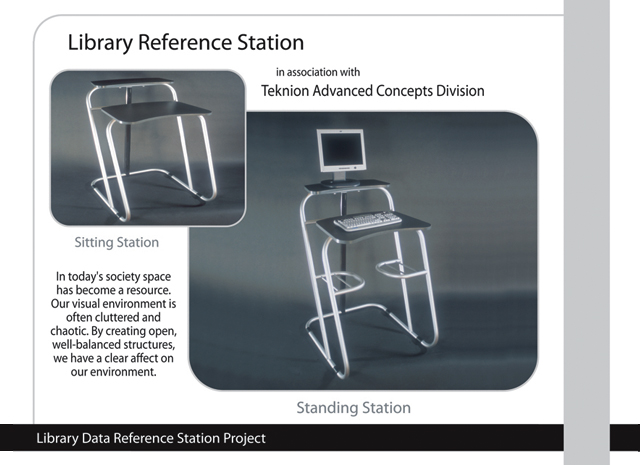 Library Reference Station

in association with
Teknion Advanced Concepts Division

Sitting Station

In today's society space has become a resource. Our visual environment is often cluttered and chaotic. By creating open, well-balanced structures, we have a clear affect on our environment.

Standing Station

Library Data Reference Station Project